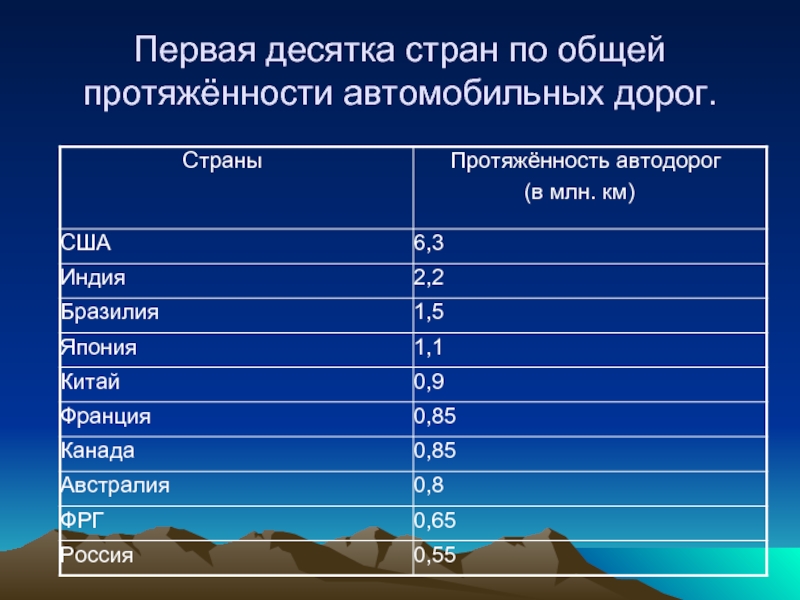 Первая десятка стран по общей протяжённости автомобильных дорог.

| Страны | Протяжённость автодорог (в млн. км) |
|---|---|
| США | 6,3 |
| Индия | 2,2 |
| Бразилия | 1,5 |
| Япония | 1,1 |
| Китай | 0,9 |
| Франция | 0,85 |
| Канада | 0,85 |
| Австралия | 0,8 |
| ФРГ | 0,65 |
| Россия | 0,55 |